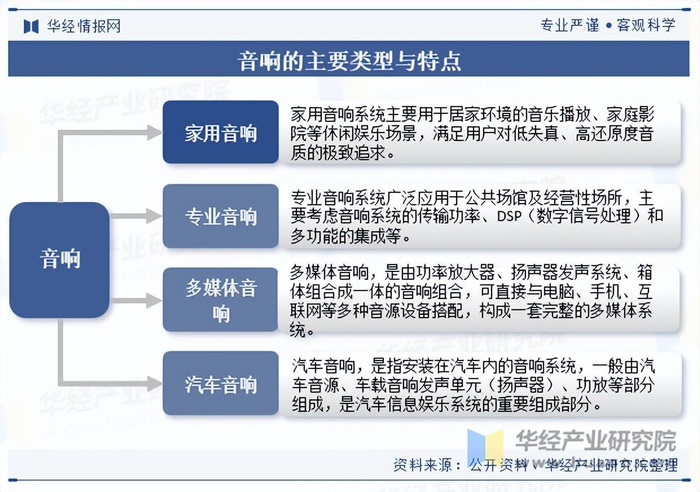 华经情报网

专业严谨 • 客观科学

音响的主要类型与特点

音响

家用音响

家用音响系统主要用于居家环境的音乐播放、家庭影院等休闲娱乐场景，满足用户对低失真、高还原度音质的极致追求。

专业音响

专业音响系统广泛应用于公共场馆及经营性场所，主要考虑音响系统的传输功率、DSP（数字信号处理）和多功能的集成等。

多媒体音响

多媒体音响，是由功率放大器、扬声器发声系统、箱体组合成一体的音响组合，可直接与电脑、手机、互联网等多种音源设备搭配，构成一套完整的多媒体系统。

汽车音响

汽车音响，是指安装在汽车内的音响系统，一般由汽车音源、车载音响发声单元（扬声器）、功放等部分组成，是汽车信息娱乐系统的重要组成部分。

华经产业研究院

资料来源：公开资料、华经产业研究院整理